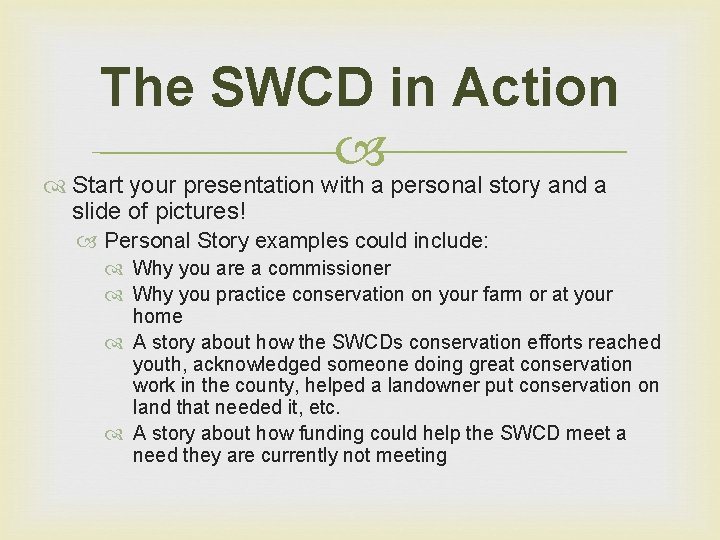 The SWCD in Action

Start your presentation with a personal story and a slide of pictures!

Personal Story examples could include:

Why you are a commissioner

Why you practice conservation on your farm or at your home

A story about how the SWCDs conservation efforts reached youth, acknowledged someone doing great conservation work in the county, helped a landowner put conservation on land that needed it, etc.

A story about how funding could help the SWCD meet a need they are currently not meeting